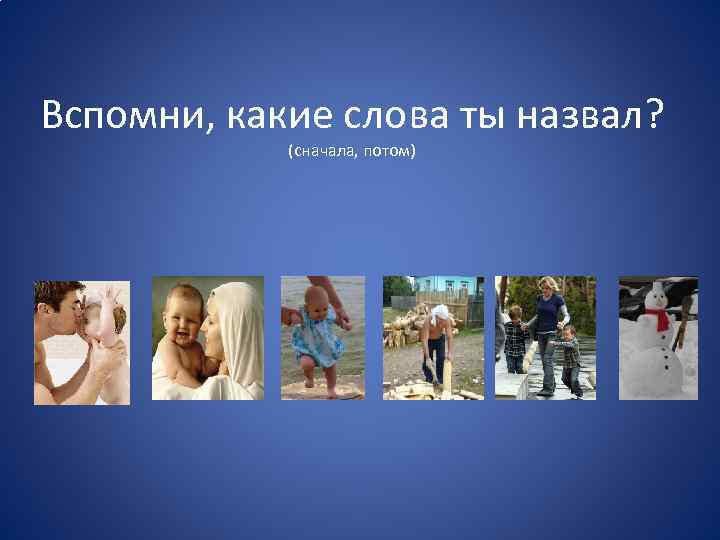 Вспомни, какие слова ты назвал?
(сначала, потом)